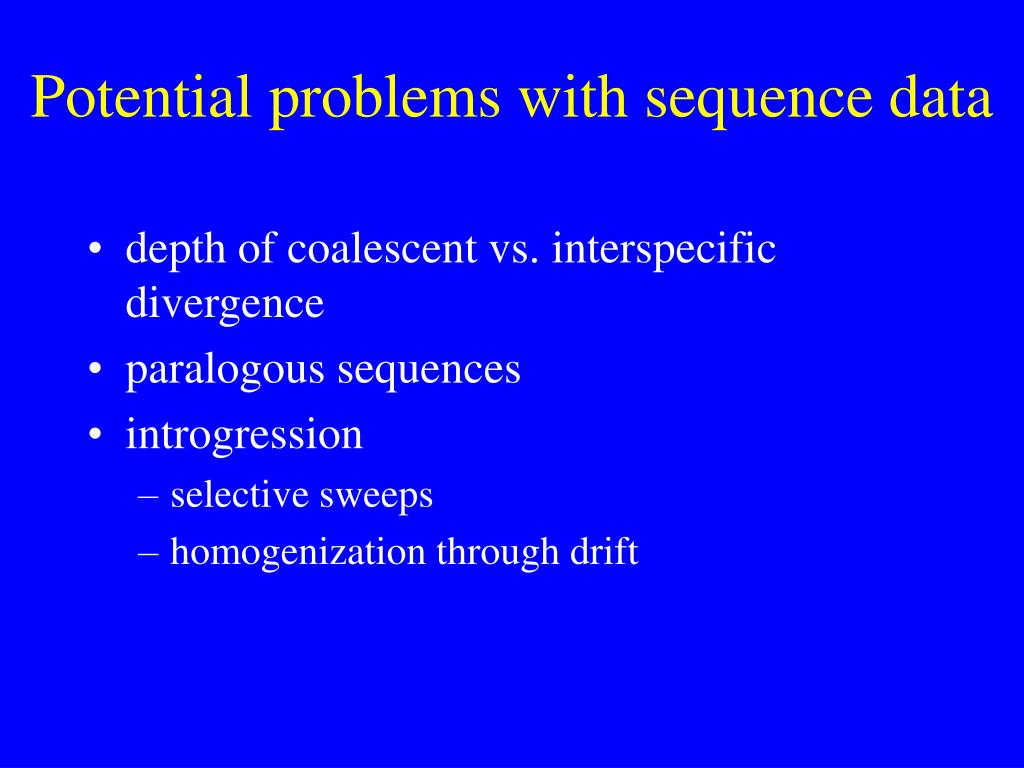 Potential problems with sequence data

• depth of coalescent vs. interspecific divergence
• paralogous sequences
• introgression
– selective sweeps
– homogenization through drift